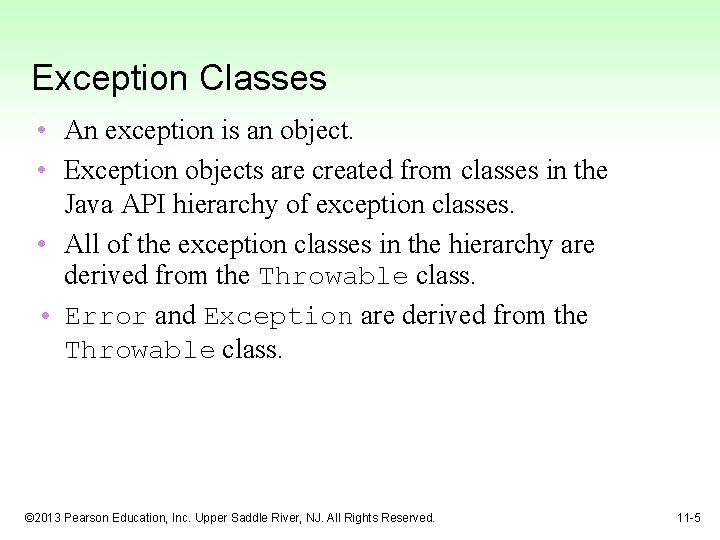 Exception Classes

• An exception is an object.

• Exception objects are created from classes in the Java API hierarchy of exception classes.

• All of the exception classes in the hierarchy are derived from the Throwable class.

• Error and Exception are derived from the Throwable class.

©2013 Pearson Education, Inc. Upper Saddle River, NJ. All Rights Reserved.

11-5